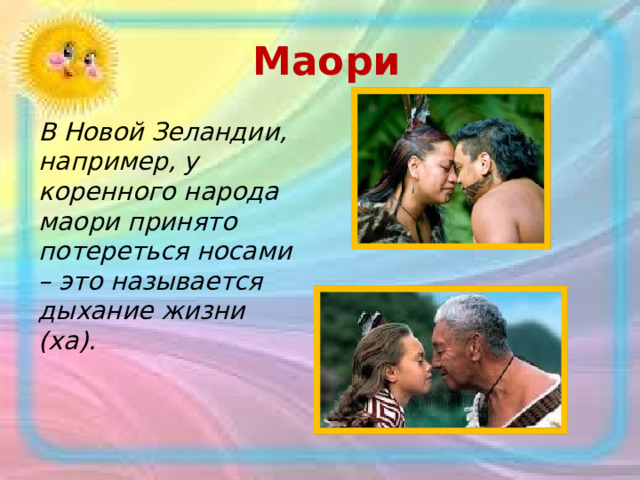 Маори

В Новой Зеландии, например, у коренного народа маори принято потереться носами – это называется дыхание жизни (ха).